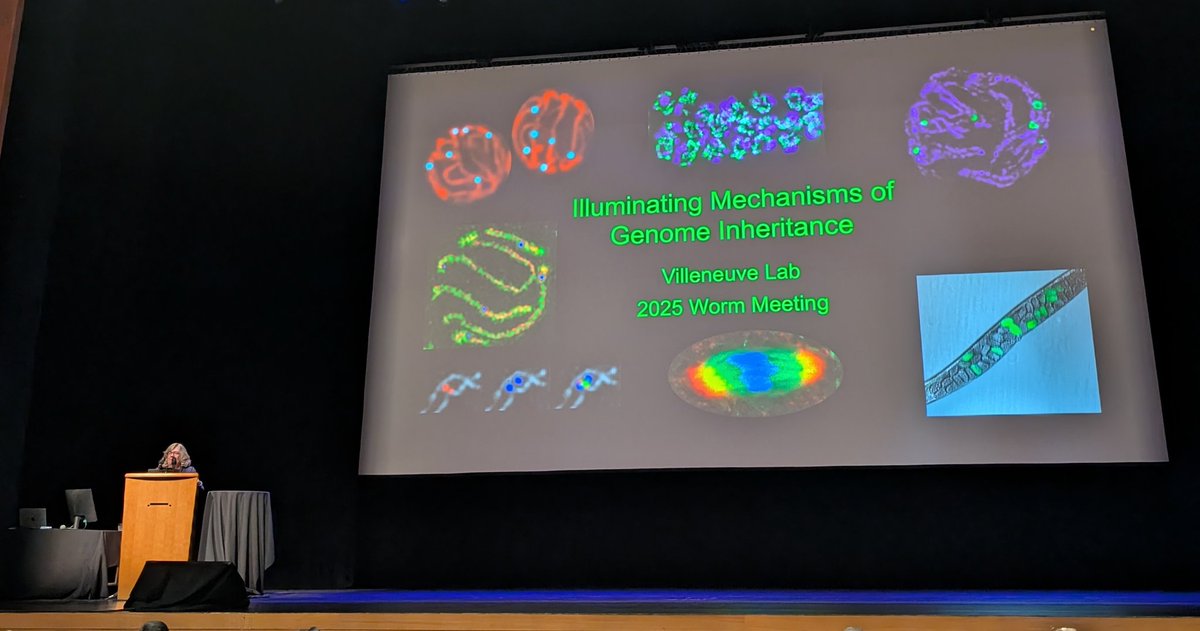 Illuminating Mechanisms of Genome Inheritance

Villeneuve Lab

2025 Worm Meeting